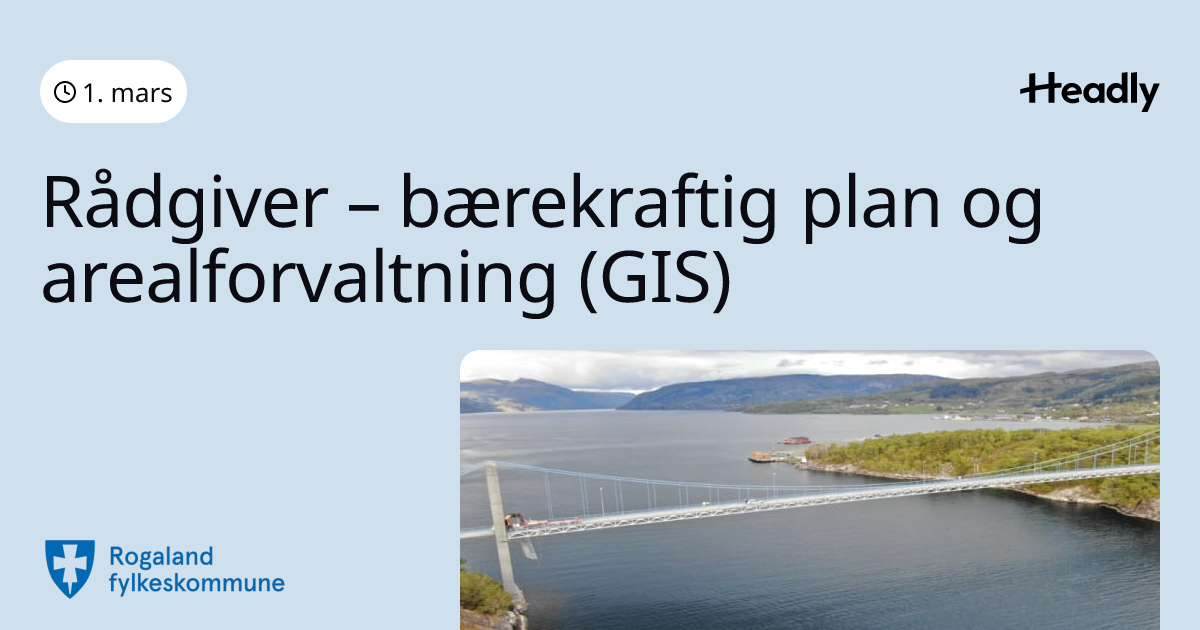 1. mars

Headly

Rådgiver – bærekraftig plan og arealforvaltning (GIS)

Rogaland fylkeskommune